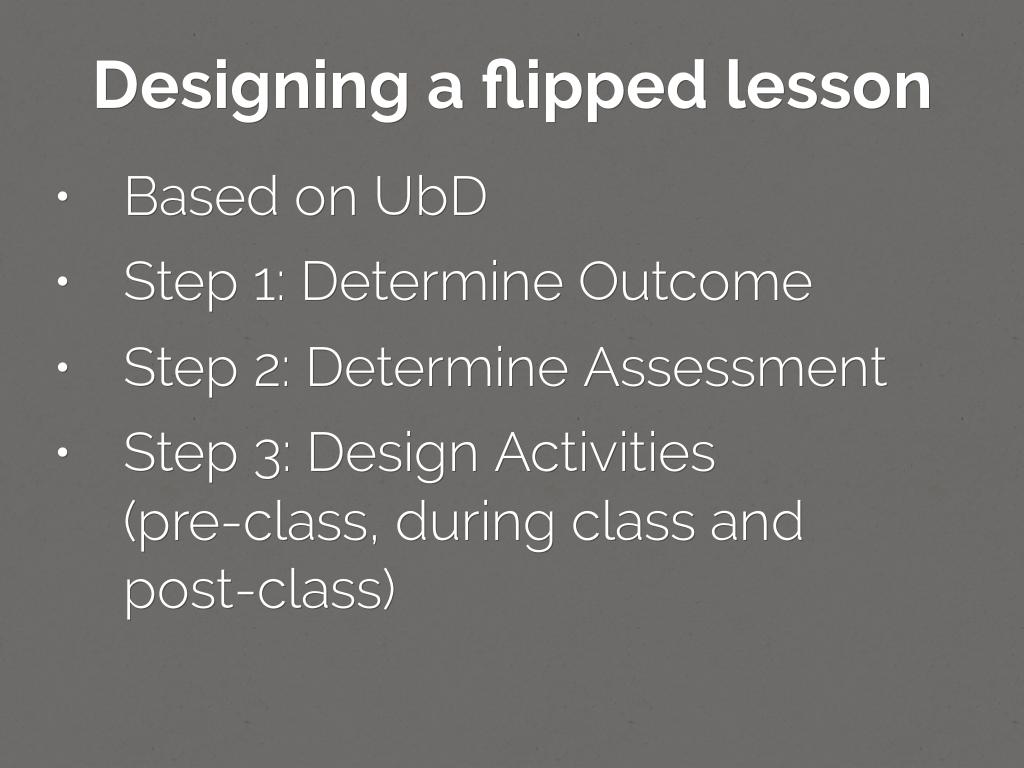 Designing a flipped lesson

• Based on UbD
• Step 1: Determine Outcome
• Step 2: Determine Assessment
• Step 3: Design Activities (pre-class, during class and post-class)